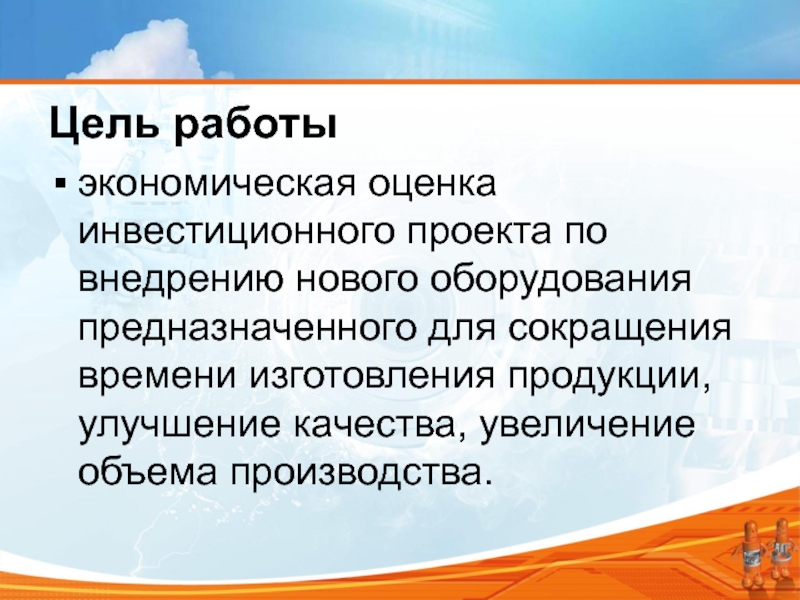 Цель работы

▪ экономическая оценка инвестиционного проекта по внедрению нового оборудования предназначенного для сокращения времени изготовления продукции, улучшение качества, увеличение объема производства.